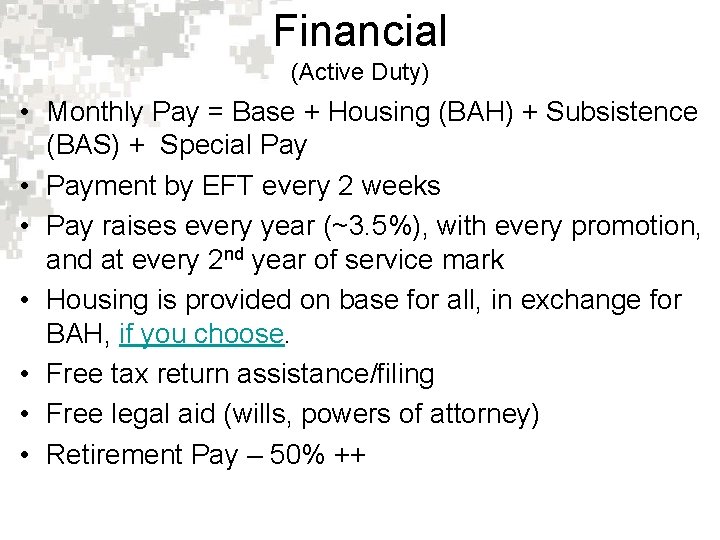 Financial
(Active Duty)

• Monthly Pay = Base + Housing (BAH) + Subsistence (BAS) + Special Pay
• Payment by EFT every 2 weeks
• Pay raises every year (~3.5%), with every promotion, and at every 2$^{nd}$ year of service mark
• Housing is provided on base for all, in exchange for BAH, if you choose.
• Free tax return assistance/filing
• Free legal aid (wills, powers of attorney)
• Retirement Pay – 50% ++